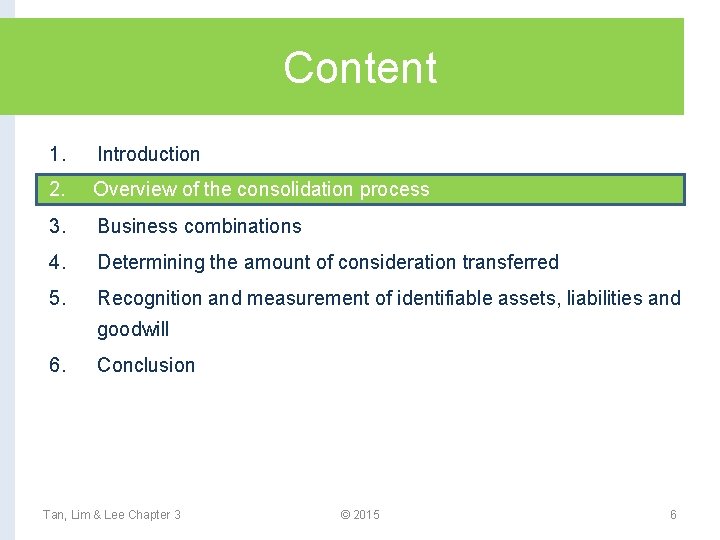 Content

1. Introduction

2. Overview of the consolidation process

3. Business combinations

4. Determining the amount of consideration transferred

5. Recognition and measurement of identifiable assets, liabilities and goodwill

6. Conclusion

Tan, Lim & Lee Chapter 3 © 2015 6